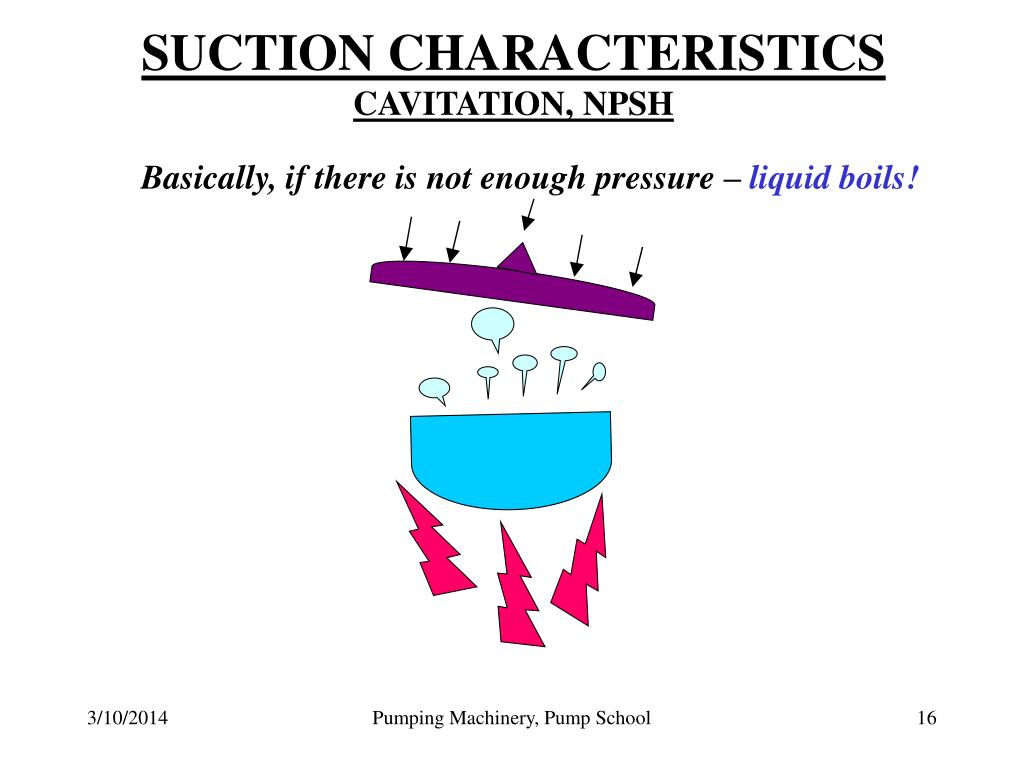 SUCTION CHARACTERISTICS
CAVITATION, NPSH

Basically, if there is not enough pressure – liquid boils!

3/10/2014
Pumping Machinery, Pump School
16